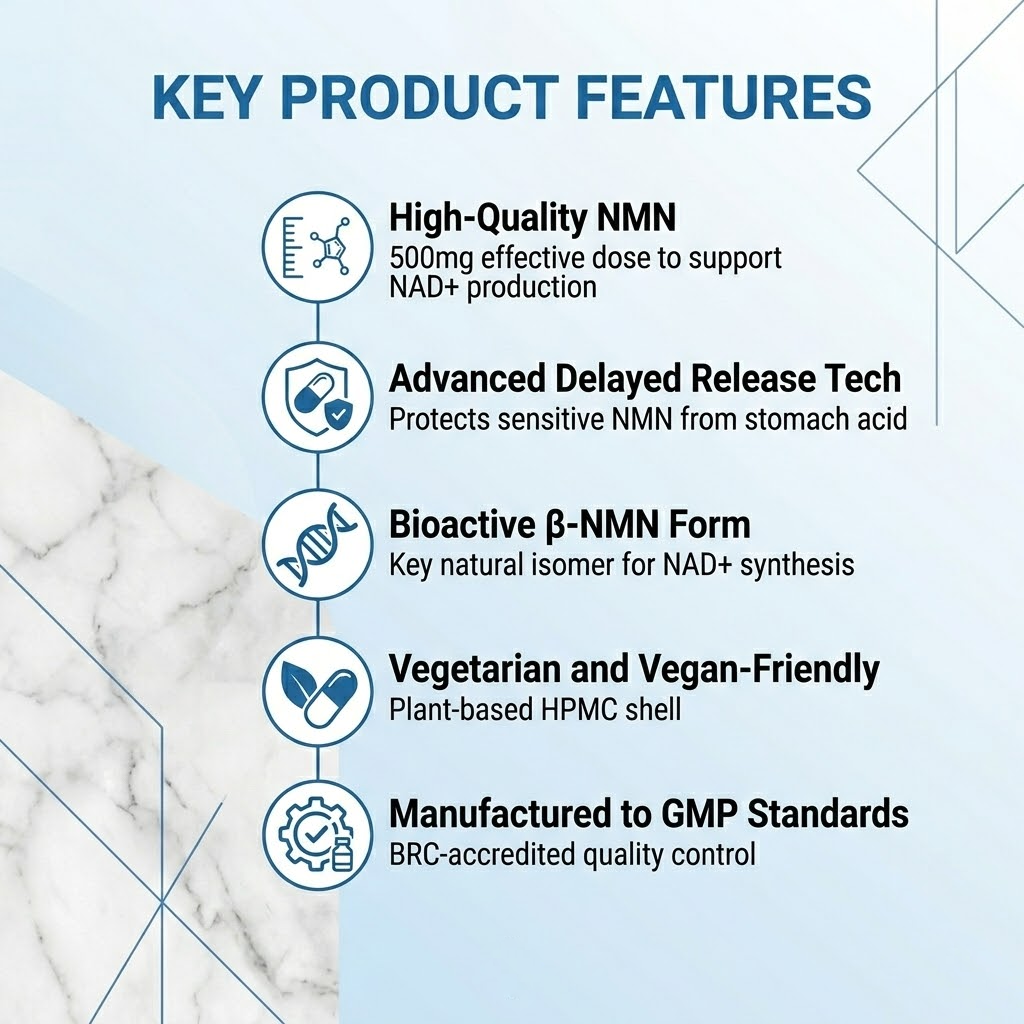 KEY PRODUCT FEATURES

High-Quality NMN
500mg effective dose to support NAD+ production

Advanced Delayed Release Tech
Protects sensitive NMN from stomach acid

Bioactive β-NMN Form
Key natural isomer for NAD+ synthesis

Vegetarian and Vegan-Friendly
Plant-based HPMC shell

Manufactured to GMP Standards
BRC-accredited quality control